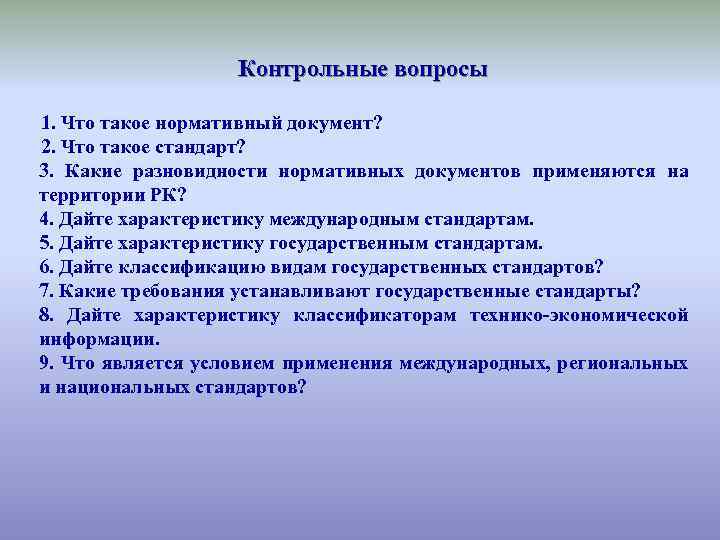 Контрольные вопросы

1. Что такое нормативный документ?
2. Что такое стандарт?
3. Какие разновидности нормативных документов применяются на территории РК?
4. Дайте характеристику международным стандартам.
5. Дайте характеристику государственным стандартам.
6. Дайте классификацию видам государственных стандартов?
7. Какие требования устанавливают государственные стандарты?
8. Дайте характеристику классификаторам технико-экономической информации.
9. Что является условием применения международных, региональных и национальных стандартов?